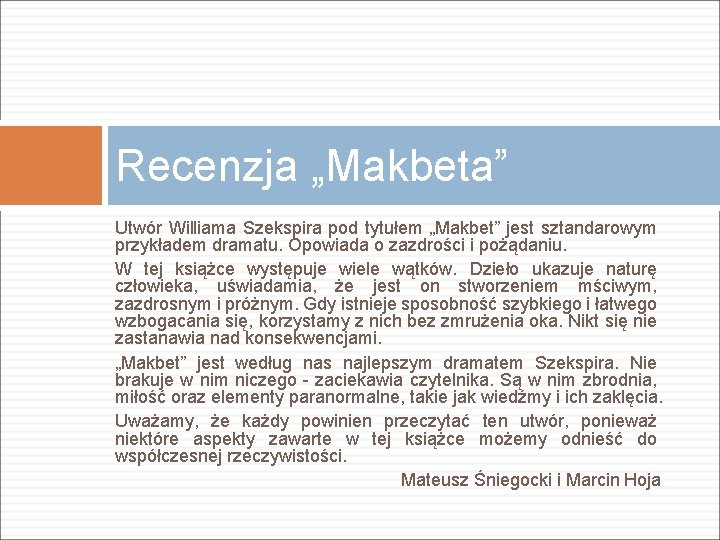 Recenzja „Makbeta”

Utwór Williama Szekspira pod tytułem „Makbet” jest sztandarowym przykładem dramatu. Opowiada o zazdrości i pożądaniu.

W tej książce występuje wiele wątków. Dzieło ukazuje naturę człowieka, uświadamia, że jest on stworzeniem mściwym, zazdrosnym i próżnym. Gdy istnieje sposobność szybkiego i łatwego wzbogacania się, korzystamy z nich bez zmrużenia oka. Nikt się nie zastanawia nad konsekwencjami.

„Makbet” jest według nas najlepszym dramatem Szekspira. Nie brakuje w nim niczego - zaciekawia czytelnika. Są w nim zbrodnia, miłość oraz elementy paranormalne, takie jak wiedźmy i ich zaklęcia.

Uważamy, że każdy powinien przeczytać ten utwór, ponieważ niektóre aspekty zawarte w tej książce możemy odnieść do współczesnej rzeczywistości.

Mateusz Śniegocki i Marcin Hoja